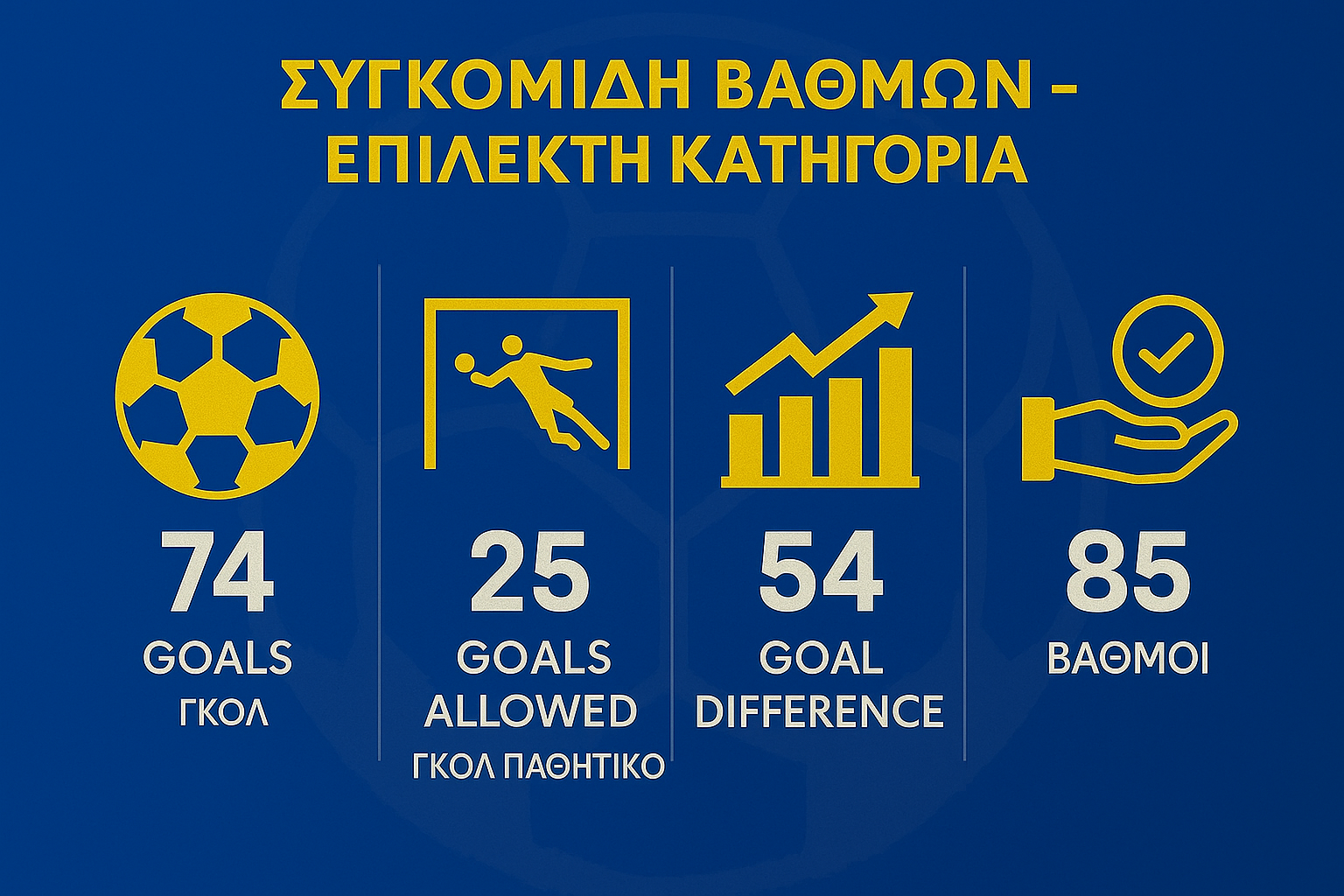 ΣΥΓΚΟΜΙΔΗ ΒΑΘΜΩΝ – ΕΠΙΛΕΚΤΗ ΚΑΤΗΓΟΡΙΑ

74
GOALS
ΓΚΟΛ

25
GOALS ALLOWED
ΓΚΟΛ ΠΑΘΗΤΙΚΟ

54
GOAL DIFFERENCE

85
ΒΑΘΜΟΙ